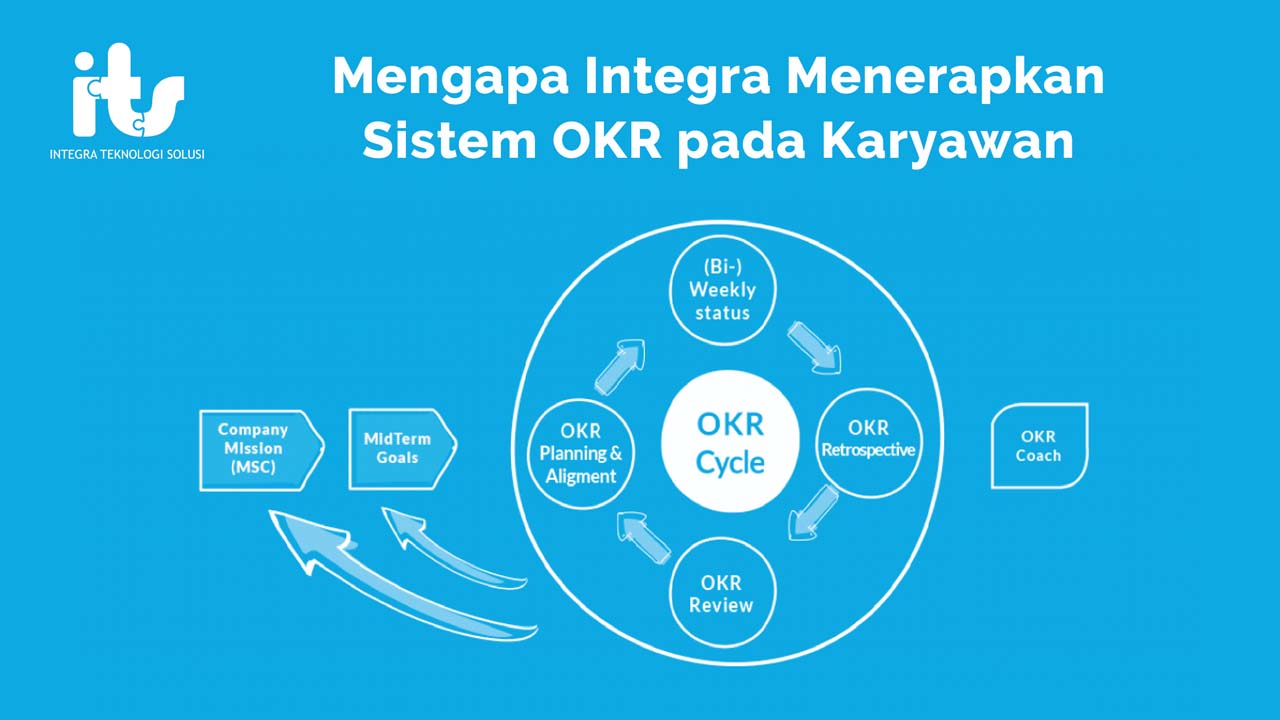 its
INTEGRA TEKNOLOGI SOLUSI

Mengapa Integra Menerapkan Sistem OKR pada Karyawan

Company Mission (MSC)

MidTerm Goals

(Bi-) Weekly status

OKR Planning & Aligment

OKR Cycle

OKR Retrospective

OKR Review

OKR Coach